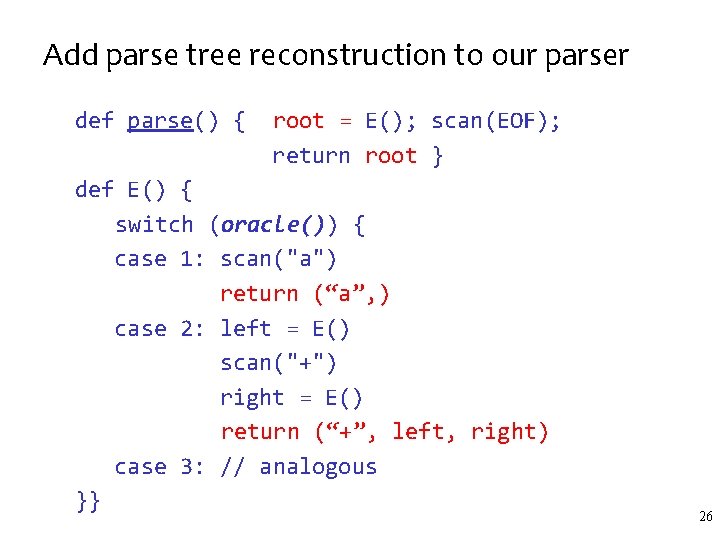 Add parse tree reconstruction to our parser

def parse() { root = E(); scan(EOF);
              return root }
def E() {
   switch (oracle()) {
   case 1: scan("a")
           return (“a”,)
   case 2: left = E()
           scan("+")
           right = E()
           return (“+”, left, right)
   case 3: // analogous
}}

26